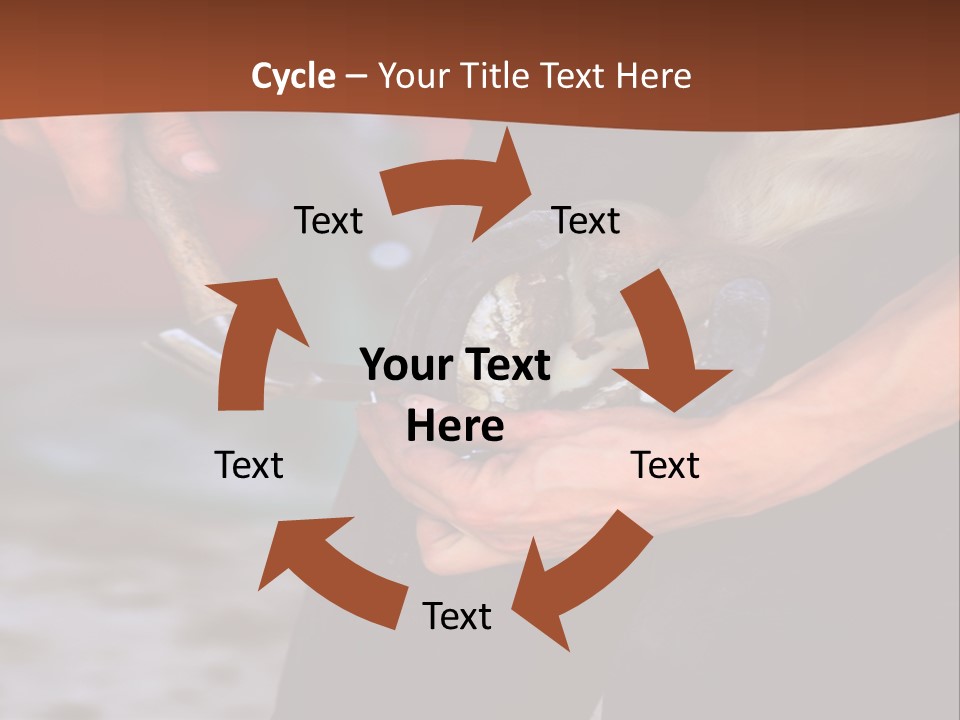 Cycle – Your Title Text Here

Text

Text

Your Text Here

Text

Text

Text